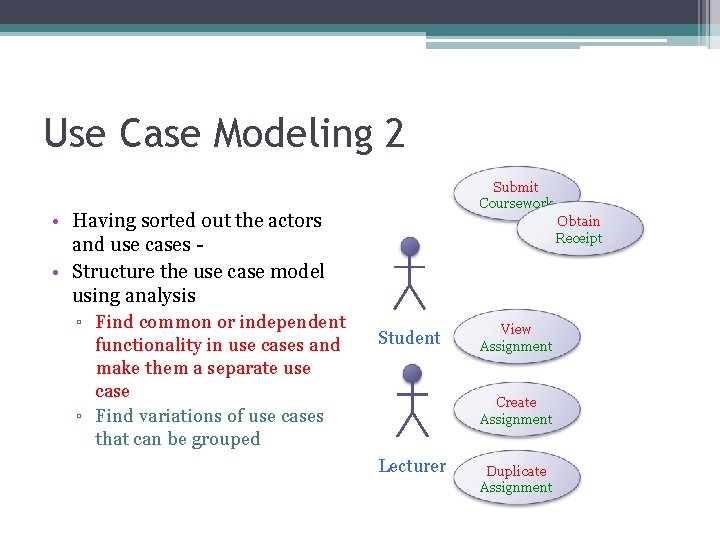 Use Case Modeling 2

• Having sorted out the actors and use cases -
• Structure the use case model using analysis
▫ Find common or independent functionality in use cases and make them a separate use case
▫ Find variations of use cases that can be grouped

Submit Coursework

Obtain Receipt

Student

View Assignment

Create Assignment

Lecturer

Duplicate Assignment